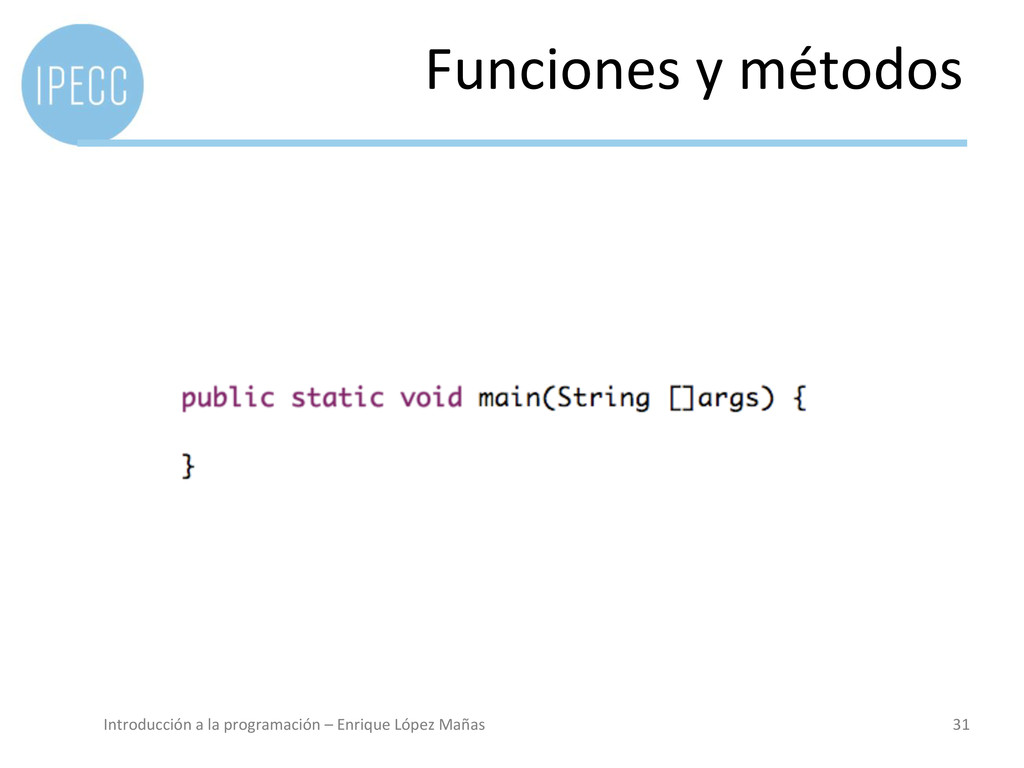 IPECC

Funciones y métodos

public static void main(String []args) {

}

Introducción a la programación – Enrique López Mañas

31